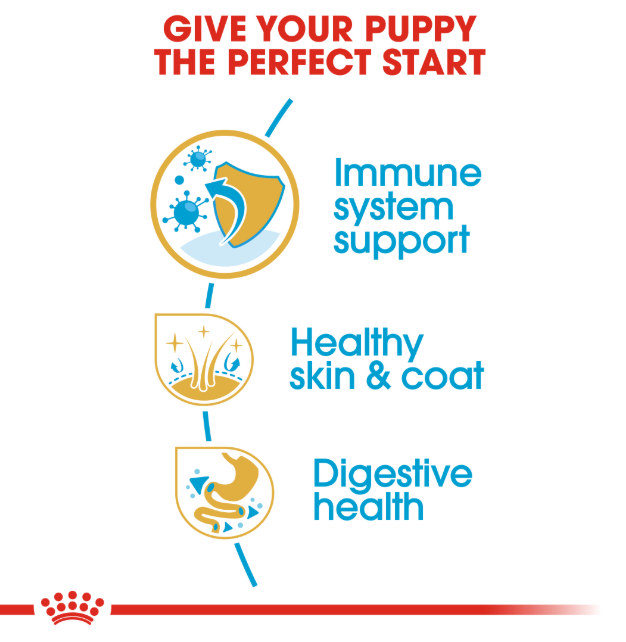 GIVE YOUR PUPPY THE PERFECT START

Immune system support

Healthy skin & coat

Digestive health